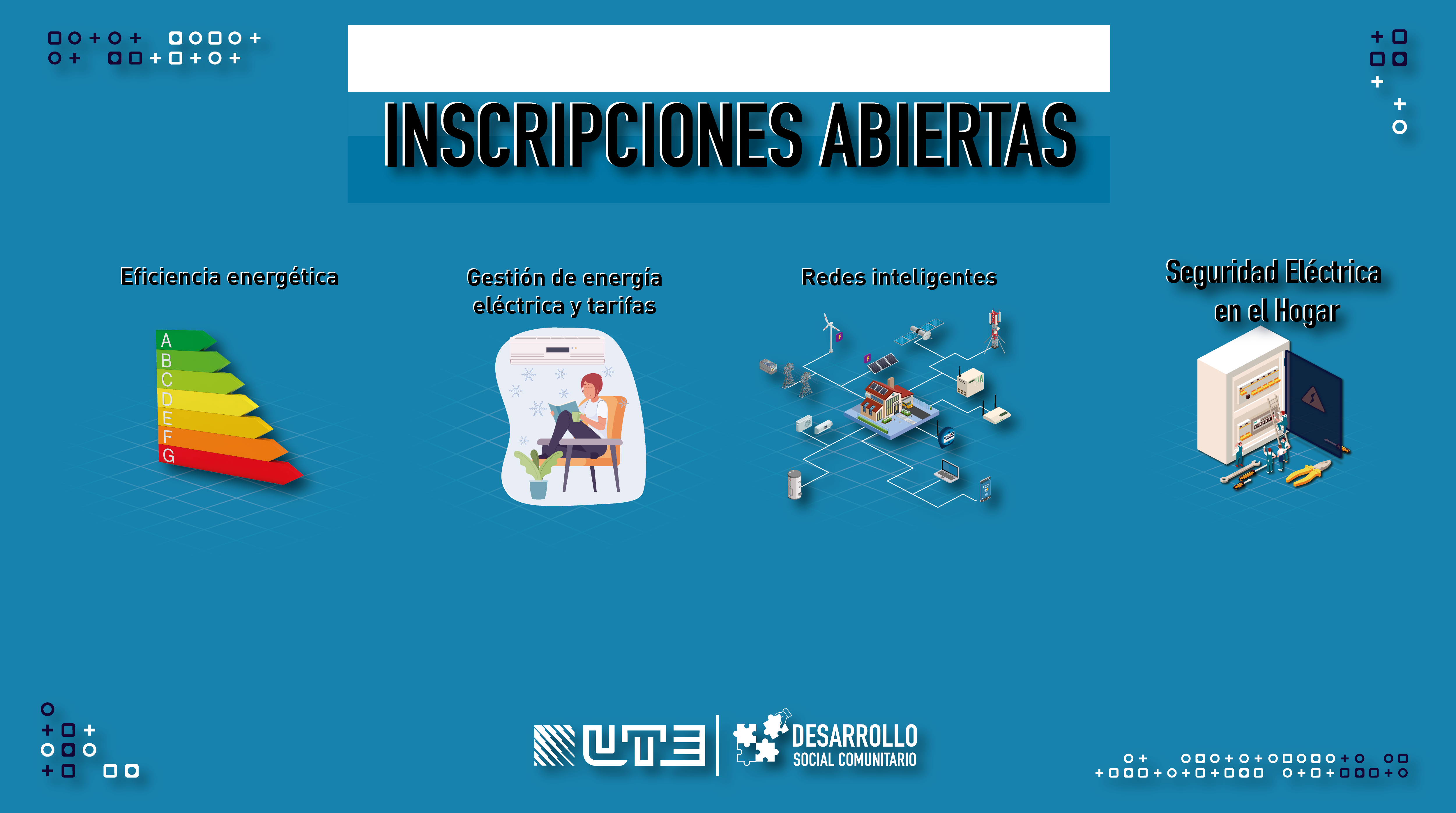 INSCRIPCIONES ABIERTAS

Eficiencia energética

A
B
C
D
E
F
G

Gestión de energía eléctrica y tarifas

Redes inteligentes

Seguridad Eléctrica en el Hogar

UTE

DESARROLLO
SOCIAL COMUNITARIO